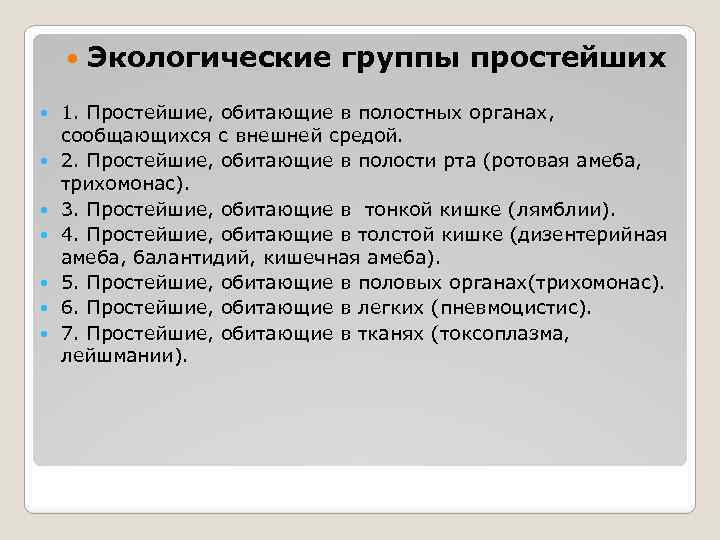 Экологические группы простейших

1. Простейшие, обитающие в полостных органах, сообщающихся с внешней средой.

2. Простейшие, обитающие в полости рта (ротовая амеба, трихомонас).

3. Простейшие, обитающие в тонкой кишке (лямблии).

4. Простейшие, обитающие в толстой кишке (дизентерийная амеба, балантидий, кишечная амеба).

5. Простейшие, обитающие в половых органах(трихомонас).

6. Простейшие, обитающие в легких (пневмоцистис).

7. Простейшие, обитающие в тканях (токсоплазма, лейшмании).